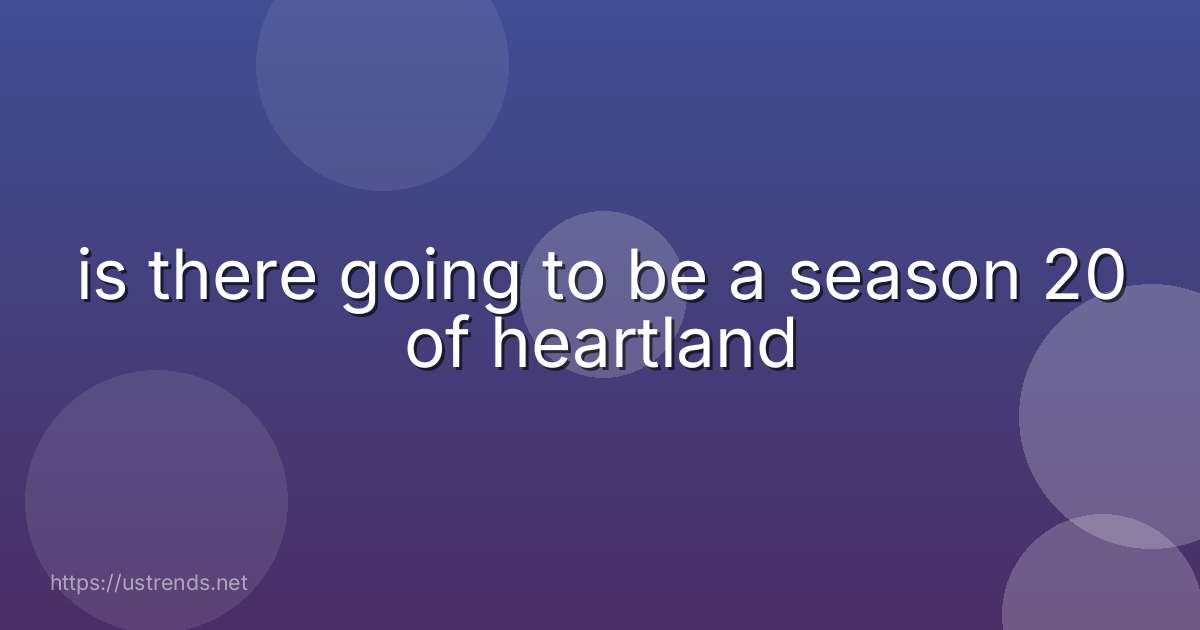 is there going to be a season 20 of heartland

https://ustrends.net